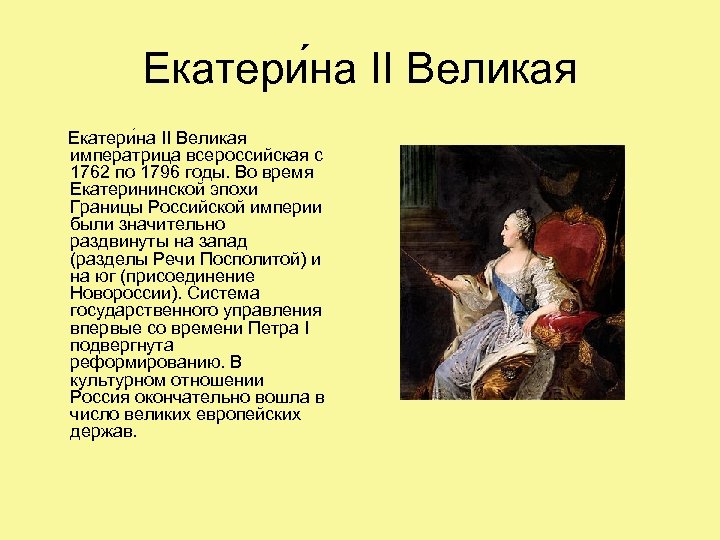 Екатери́на II Великая

Екатери́на II Великая императрица всероссийская с 1762 по 1796 годы. Во время Екатерининской эпохи Границы Российской империи были значительно раздвинуты на запад (разделы Речи Посполитой) и на юг (присоединение Новороссии). Система государственного управления впервые со времени Петра I подвергнута реформированию. В культурном отношении Россия окончательно вошла в число великих европейских держав.